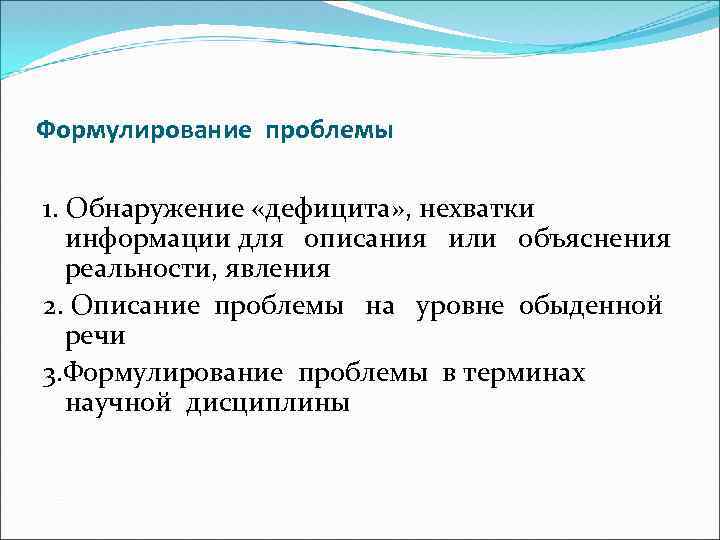 Формулирование проблемы

1. Обнаружение «дефицита», нехватки информации для описания или объяснения реальности, явления

2. Описание проблемы на уровне обыденной речи

3.Формулирование проблемы в терминах научной дисциплины